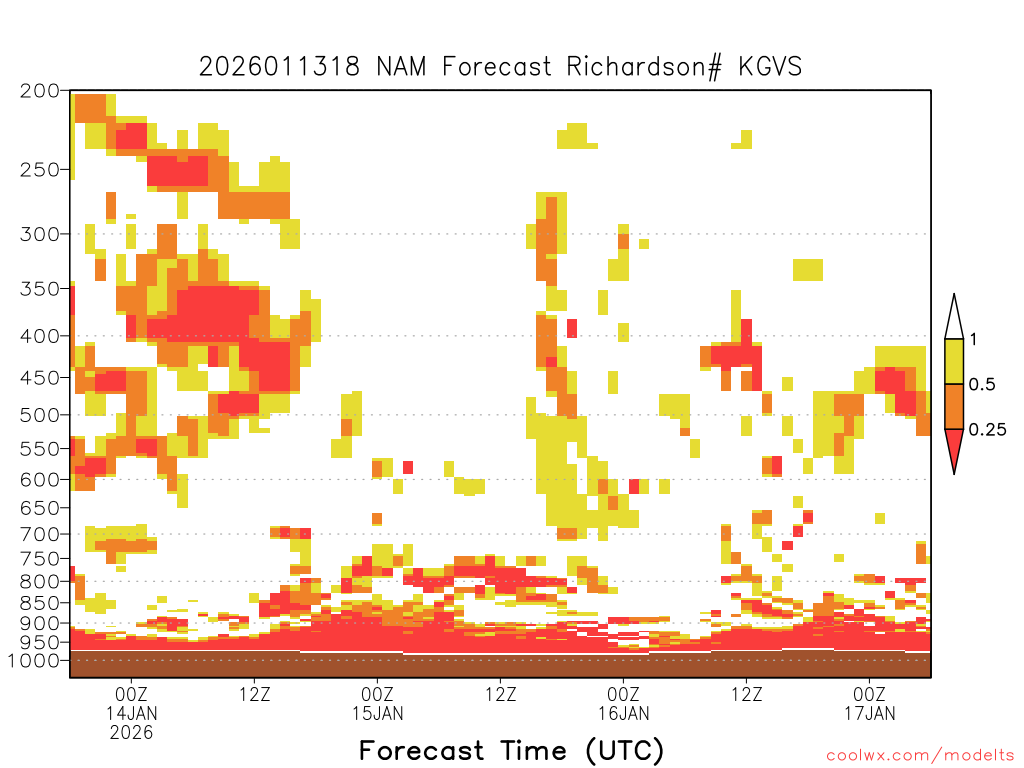 2026011318 NAM Forecast Richardson# KGVS

200
250
300
350
400
450
500
550
600
650
700
750
800
850
900
950
1000

1
0.5
0.25

00Z
14JAN
2026
12Z
00Z
15JAN
12Z
00Z
16JAN
12Z
00Z
17JAN

Forecast Time (UTC)

coolwx.com/modelts